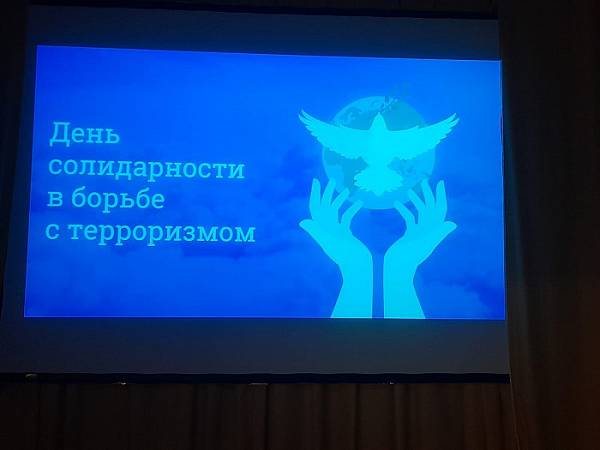 День солидарности в борьбе с терроризмом